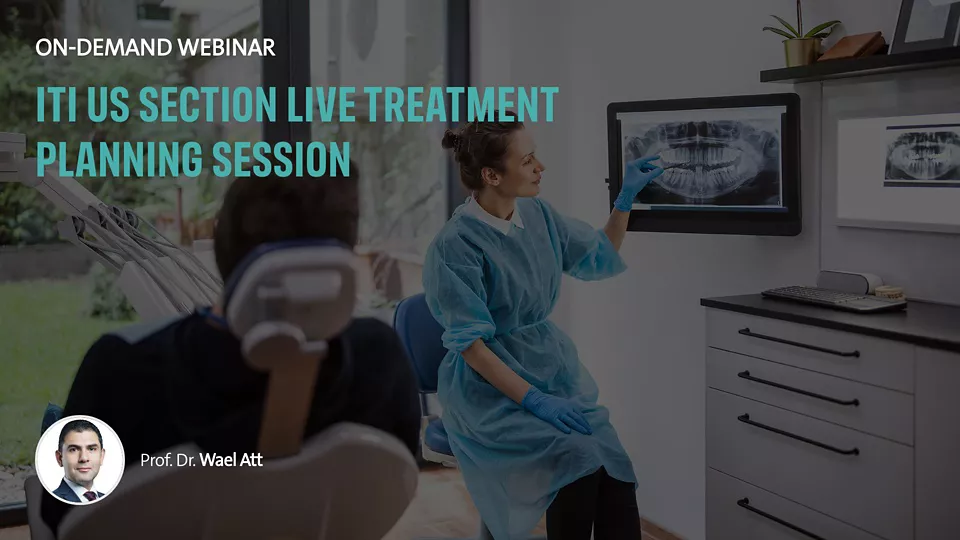 ON-DEMAND WEBINAR

ITI US SECTION LIVE TREATMENT PLANNING SESSION

Prof. Dr. Wael Att